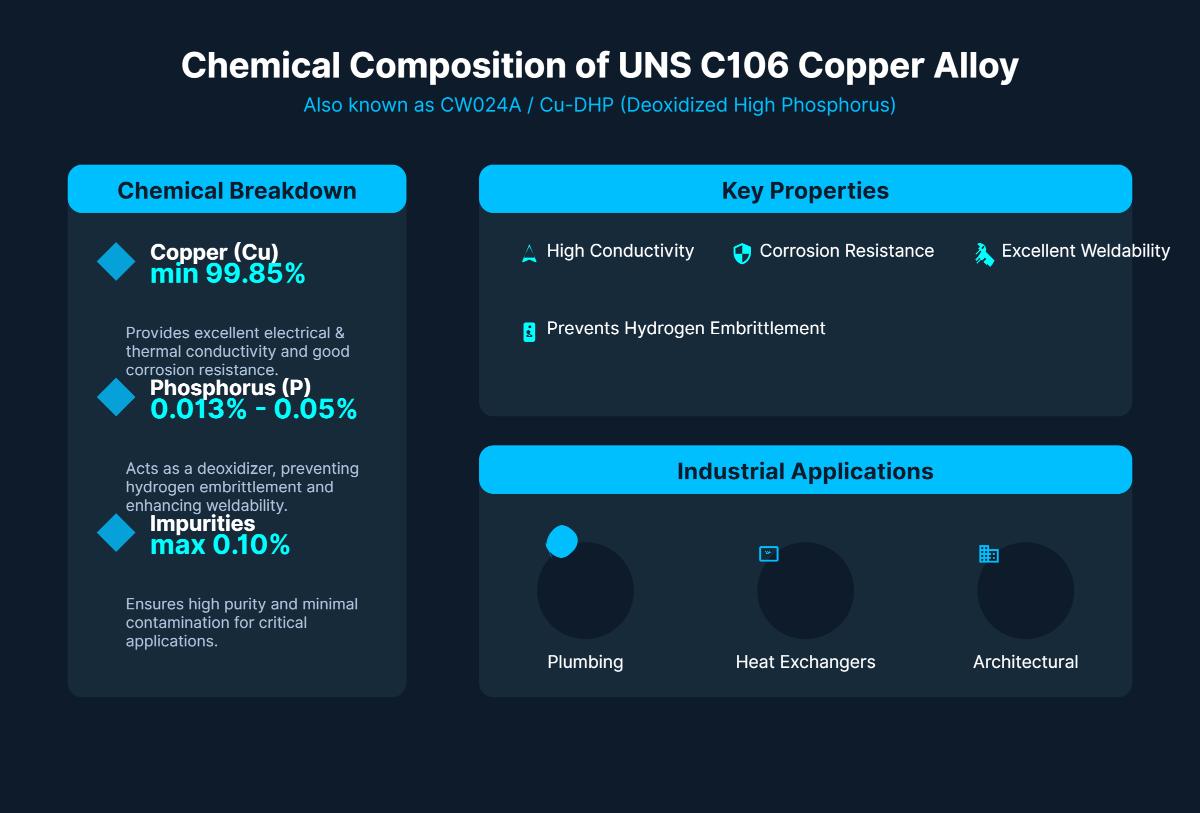 Chemical Composition of UNS C106 Copper Alloy

Also known as CW024A / Cu-DHP (Deoxidized High Phosphorus)

Chemical Breakdown

Copper (Cu)
min 99.85%

Provides excellent electrical & thermal conductivity and good corrosion resistance.

Phosphorus (P)
0.013% - 0.05%

Acts as a deoxidizer, preventing hydrogen embrittlement and enhancing weldability.

Impurities
max 0.10%

Ensures high purity and minimal contamination for critical applications.

Key Properties

High Conductivity

Corrosion Resistance

Excellent Weldability

Prevents Hydrogen Embrittlement

Industrial Applications

Plumbing

Heat Exchangers

Architectural